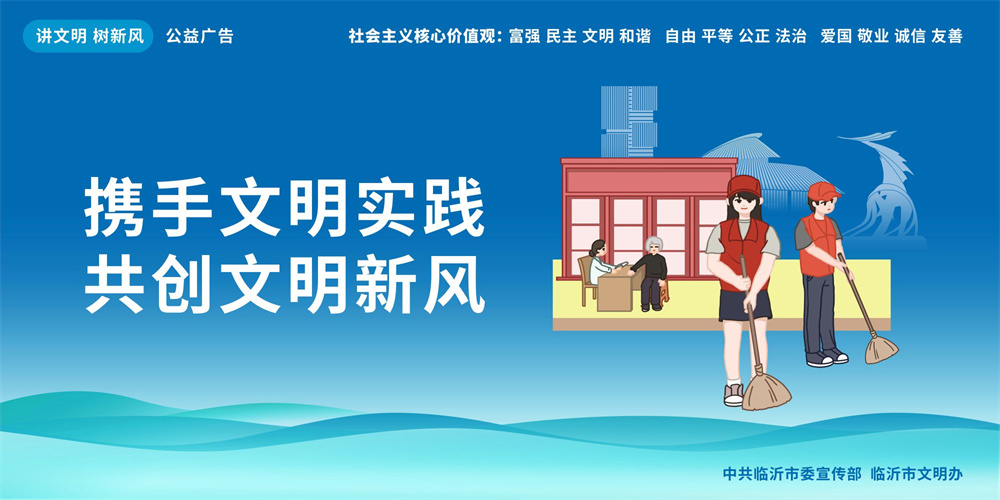 讲文明 树新风 公益广告

社会主义核心价值观：富强 民主 文明 和谐 自由 平等 公正 法治 爱国 敬业 诚信 友善

携手文明实践
共创文明新风

中共临沂市委宣传部 临沂市文明办